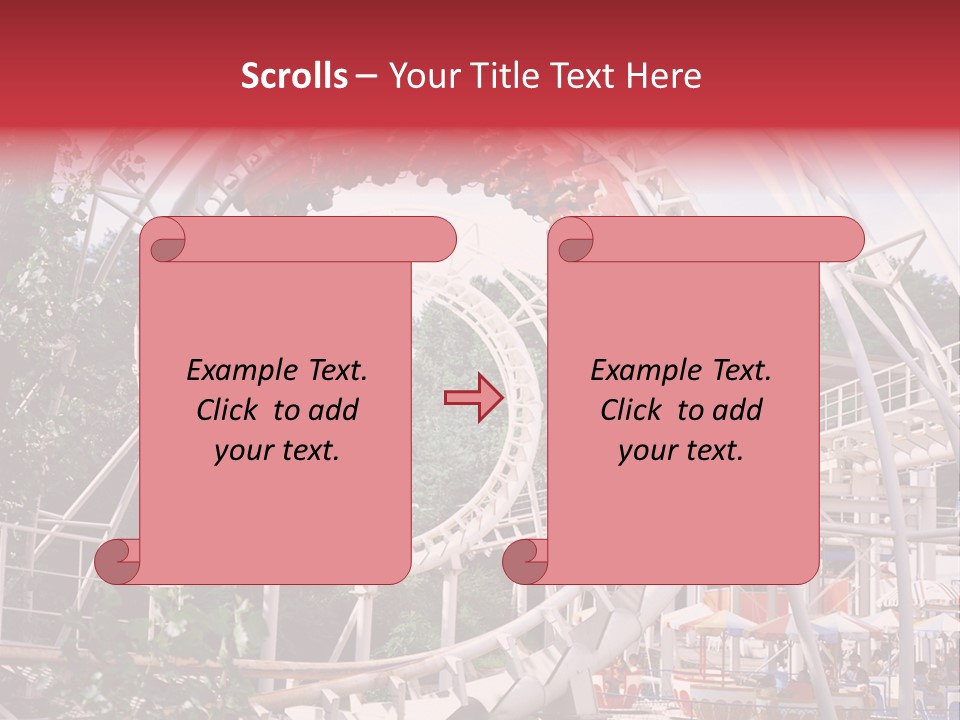 Scrolls – Your Title Text Here

Example Text. Click to add your text.

Example Text. Click to add your text.